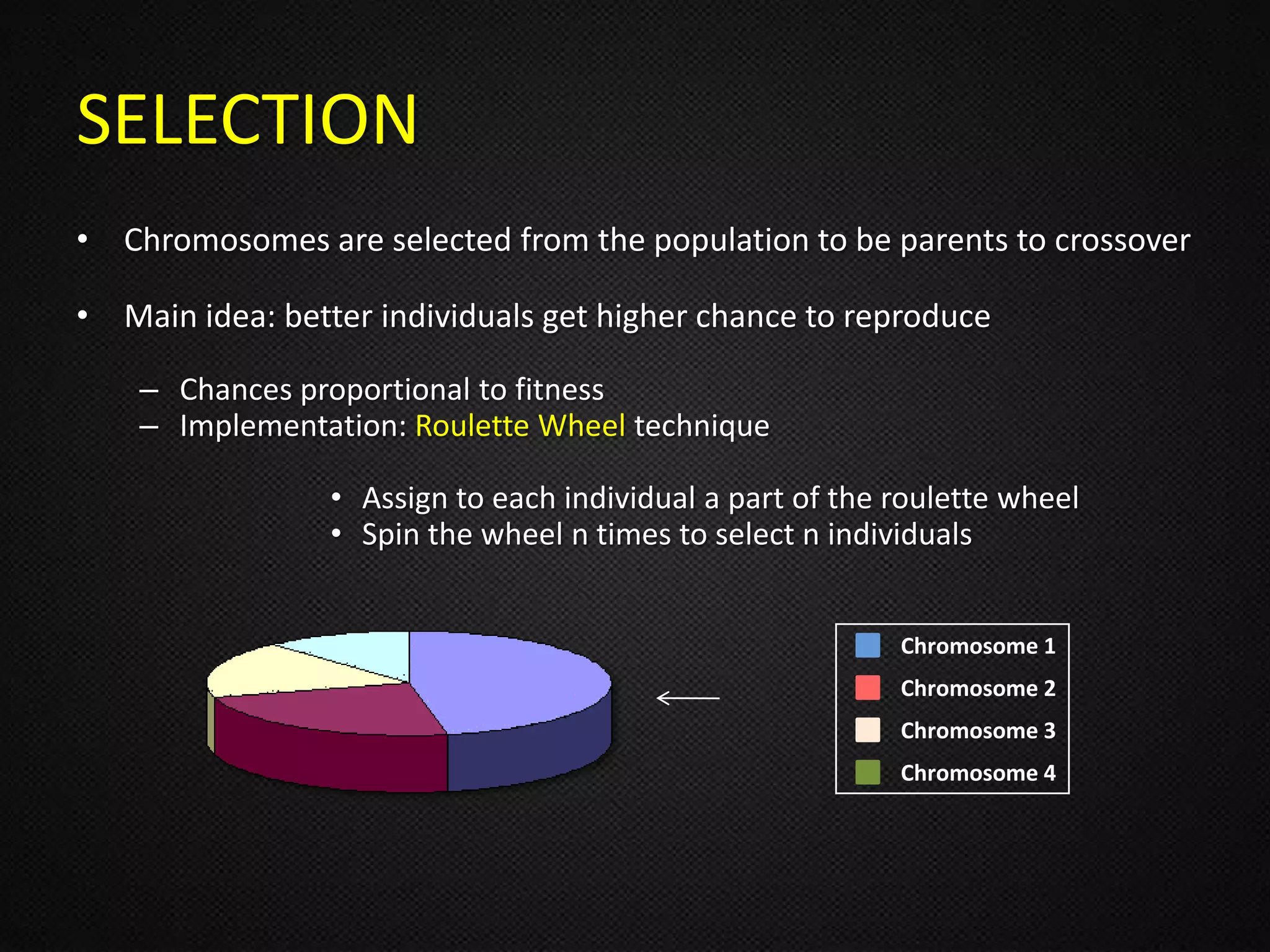 SELECTION

• Chromosomes are selected from the population to be parents to crossover

• Main idea: better individuals get higher chance to reproduce

– Chances proportional to fitness
– Implementation: Roulette Wheel technique

• Assign to each individual a part of the roulette wheel
• Spin the wheel n times to select n individuals

Chromosome 1
Chromosome 2
Chromosome 3
Chromosome 4